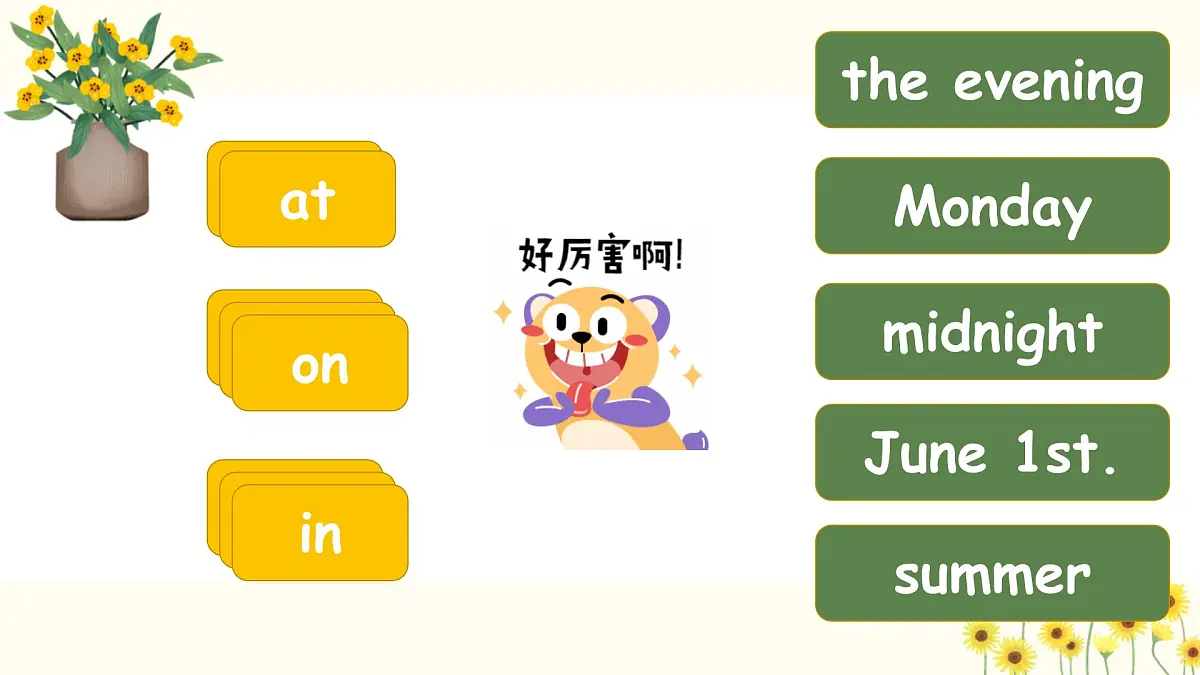 at

on

in

好厉害啊!

the evening

Monday

midnight

June 1st.

summer